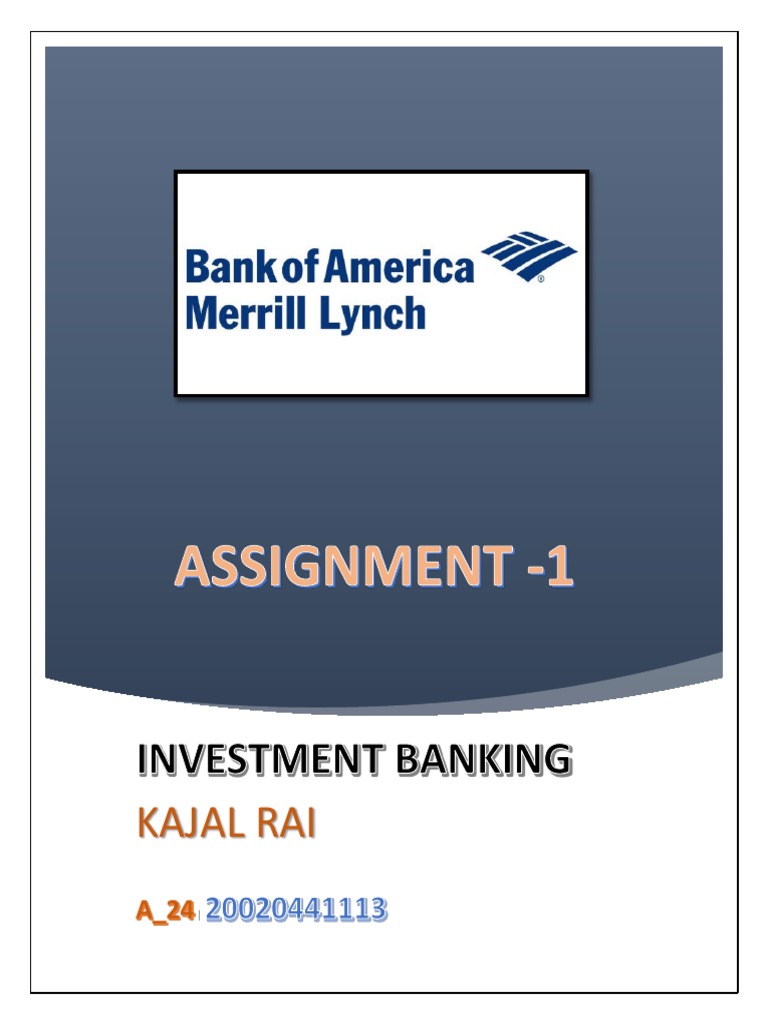 Bank of America
Merrill Lynch

ASSIGNMENT -1

INVESTMENT BANKING
KAJAL RAI

A_24, 20020441113